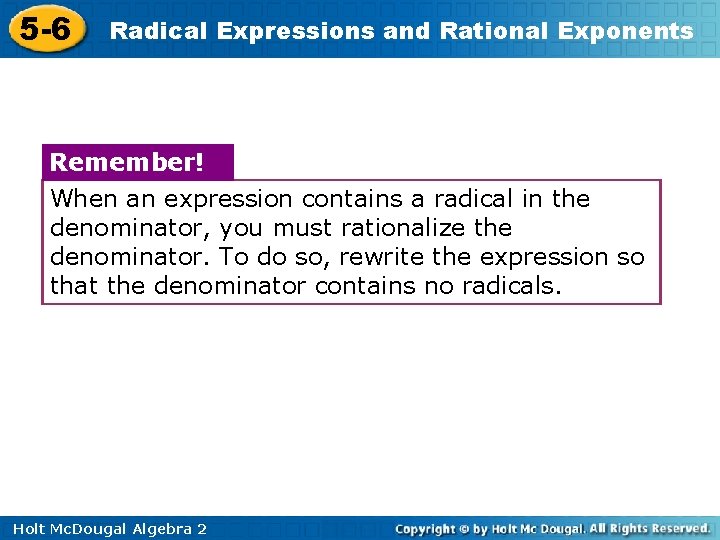 5-6 Radical Expressions and Rational Exponents

Remember!

When an expression contains a radical in the denominator, you must rationalize the denominator. To do so, rewrite the expression so that the denominator contains no radicals.

Holt McDougal Algebra 2

Copyright © by Holt Mc Dougal. All Rights Reserved.